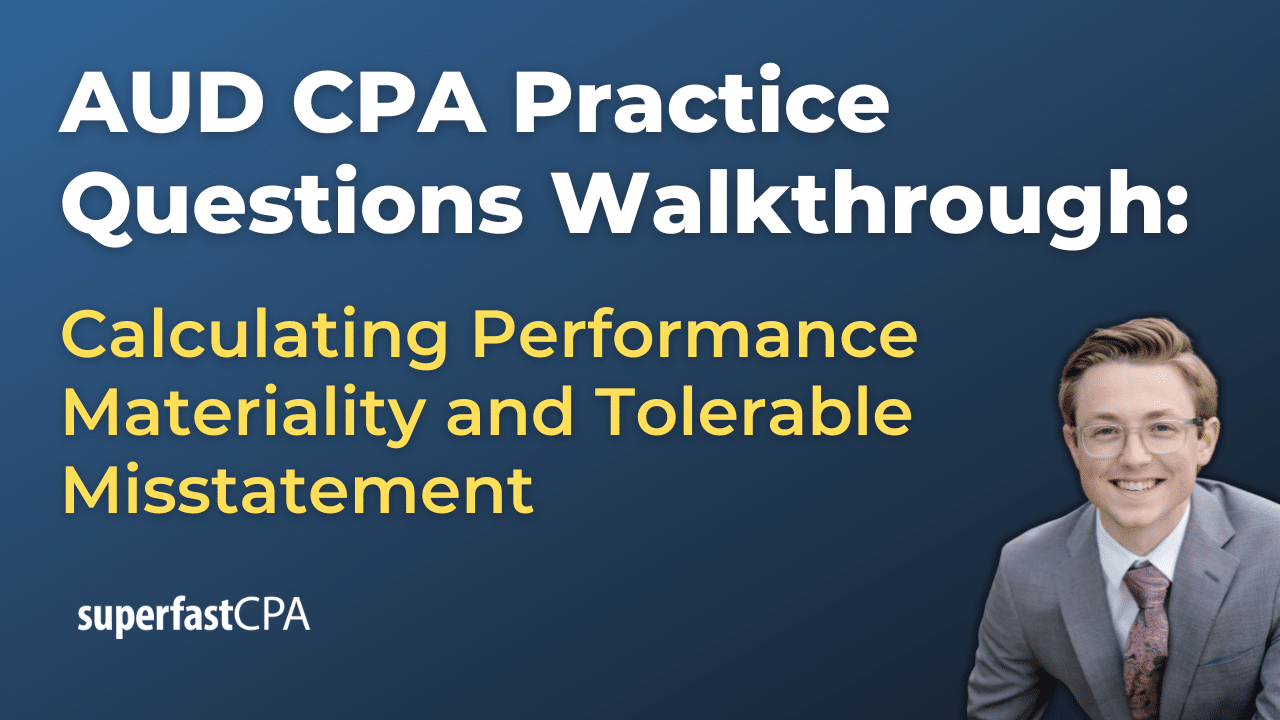 AUD CPA Practice Questions Walkthrough:

Calculating Performance Materiality and Tolerable Misstatement

superfastCPA